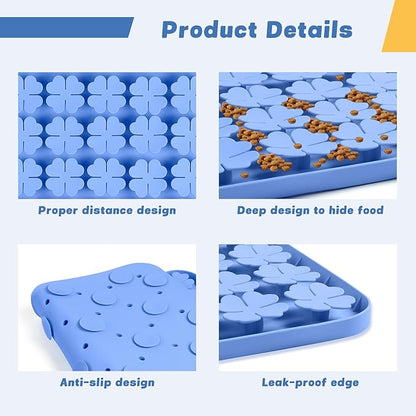 Product Details

Proper distance design

Deep design to hide food

Anti-slip design

Leak-proof edge